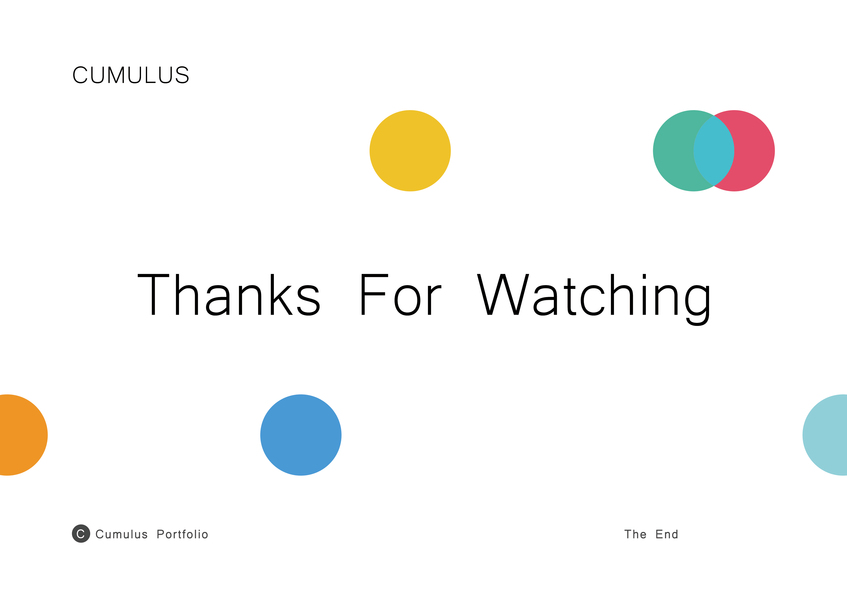 CUMULUS

Thanks For Watching

C Cumulus Portfolio

The End